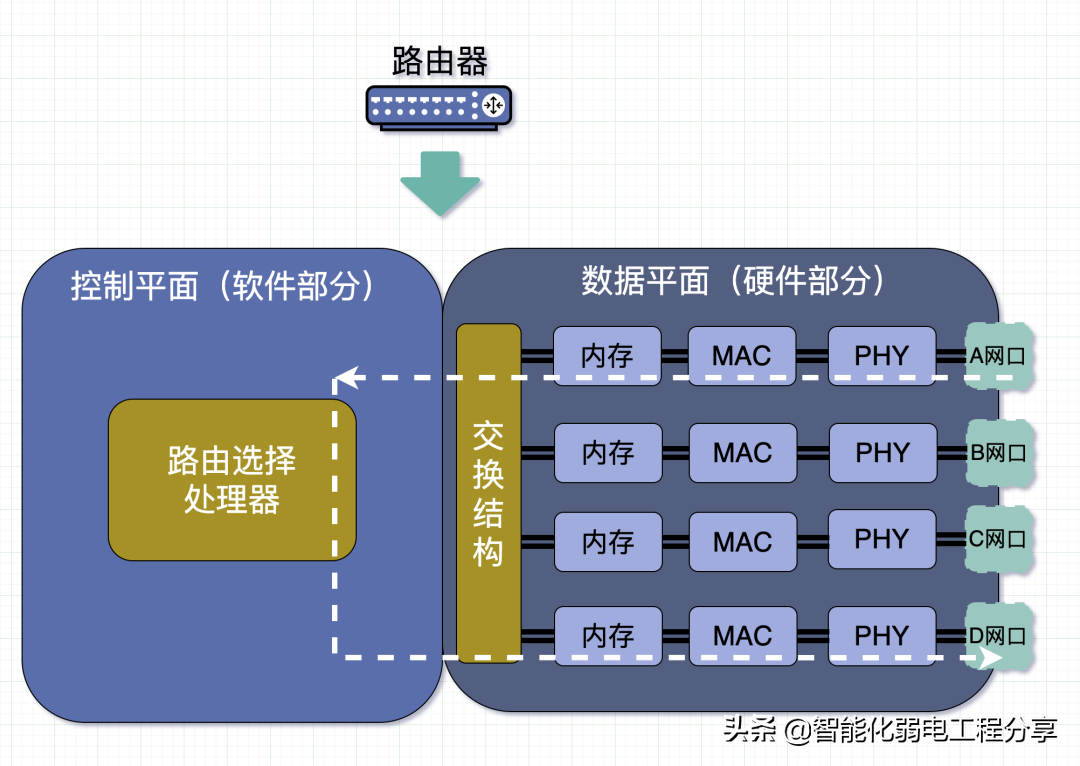 路由器

控制平面（软件部分）

路由选择处理器

数据平面（硬件部分）

交换结构

内存 MAC PHY A网口

内存 MAC PHY B网口

内存 MAC PHY C网口

内存 MAC PHY D网口

头条 @智能化弱电工程分享